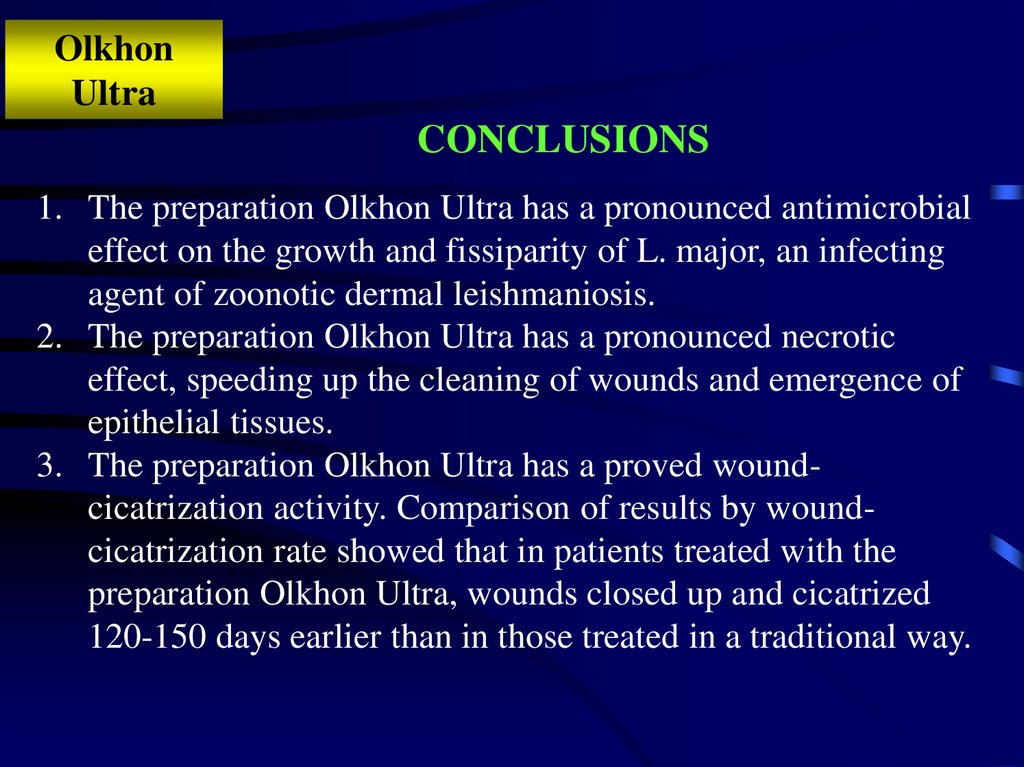 Olkhon Ultra

CONCLUSIONS

1. The preparation Olkhon Ultra has a pronounced antimicrobial effect on the growth and fissiparity of L. major, an infecting agent of zoonotic dermal leishmaniosis.
2. The preparation Olkhon Ultra has a pronounced necrotic effect, speeding up the cleaning of wounds and emergence of epithelial tissues.
3. The preparation Olkhon Ultra has a proved wound-cicatrization activity. Comparison of results by wound-cicatrization rate showed that in patients treated with the preparation Olkhon Ultra, wounds closed up and cicatrized 120-150 days earlier than in those treated in a traditional way.